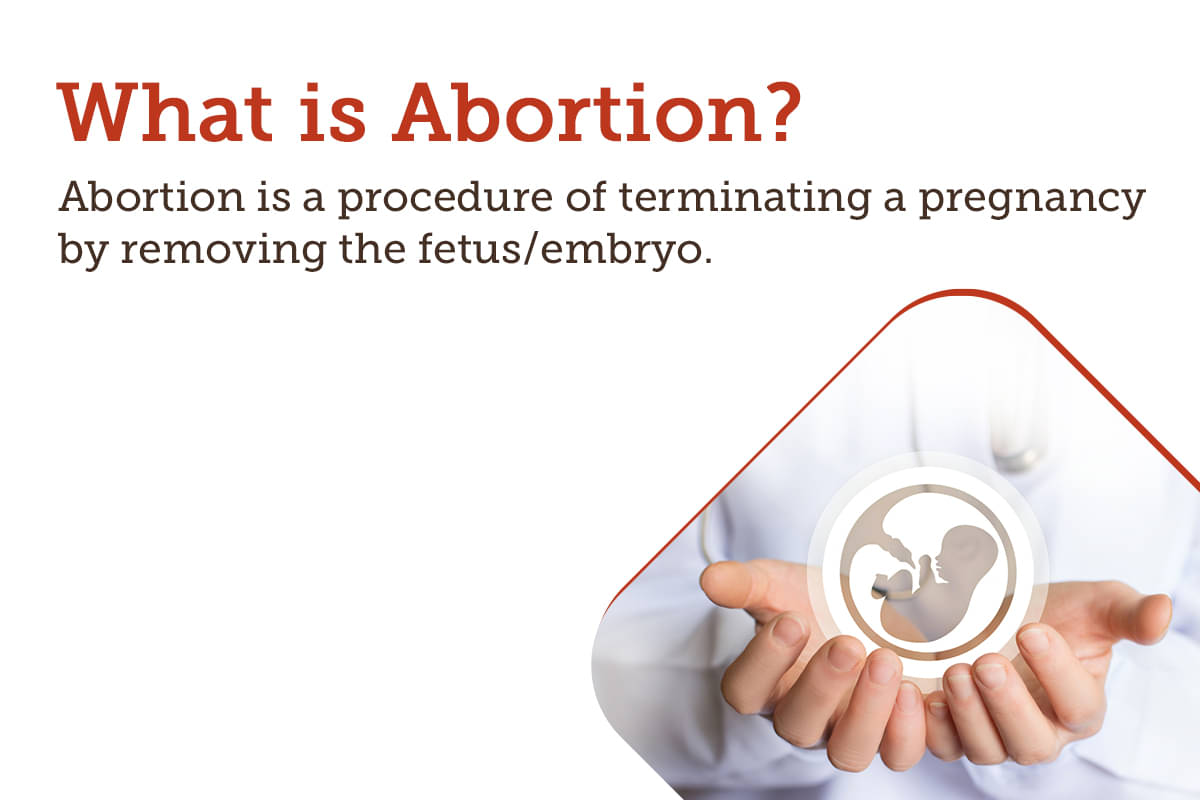 What is Abortion?

Abortion is a procedure of terminating a pregnancy by removing the fetus/embryo.